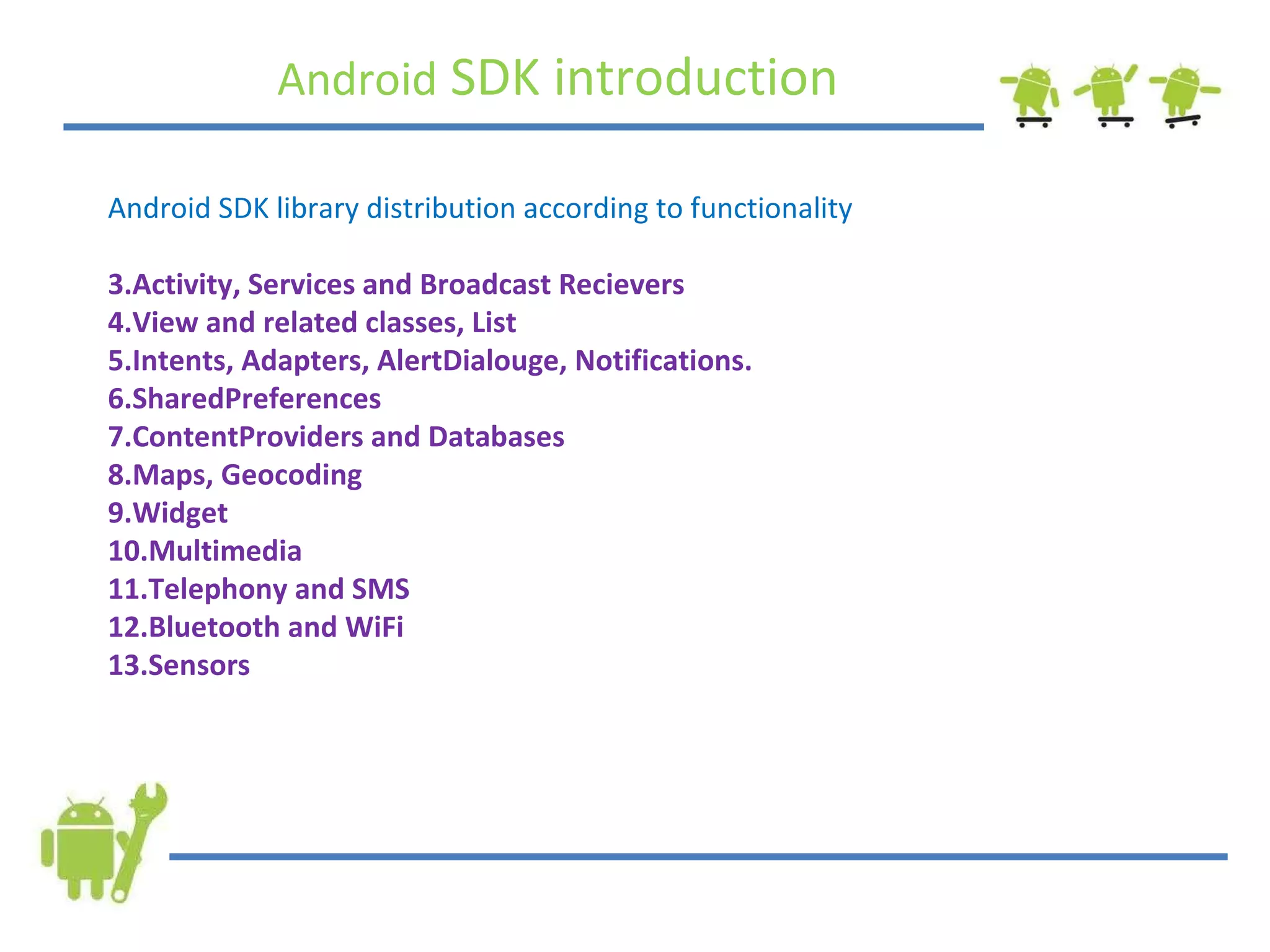 Android SDK introduction

Android SDK library distribution according to functionality

3.Activity, Services and Broadcast Recievers
4.View and related classes, List
5.Intents, Adapters, AlertDialouge, Notifications.
6.SharedPreferences
7.ContentProviders and Databases
8.Maps, Geocoding
9.Widget
10.Multimedia
11.Telephony and SMS
12.Bluetooth and WiFi
13.Sensors